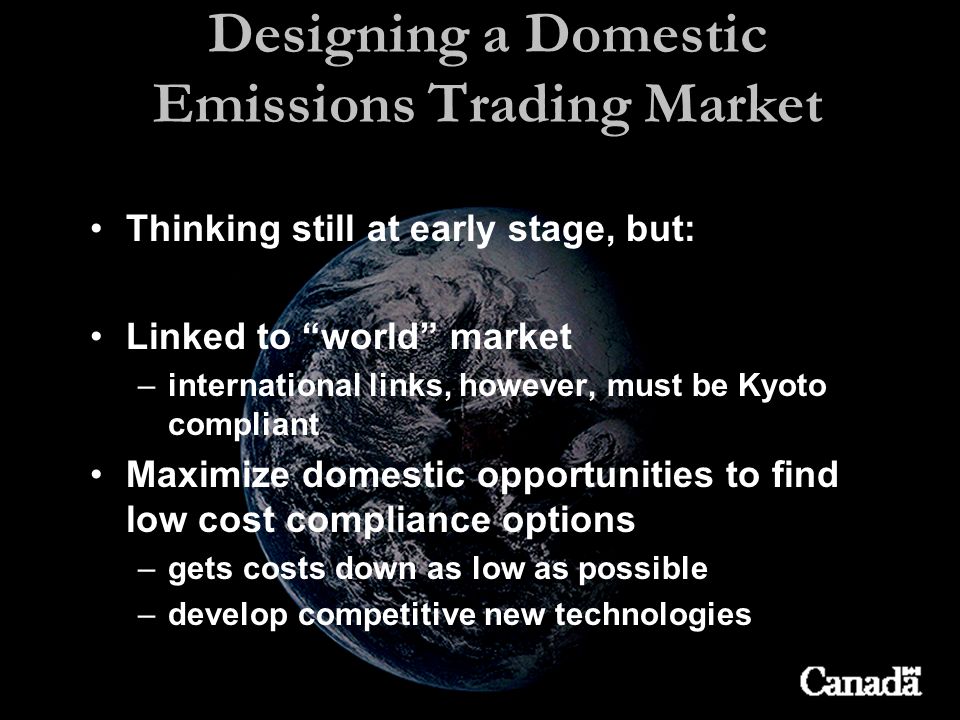 Designing a Domestic Emissions Trading Market

• Thinking still at early stage, but:

• Linked to “world” market
– international links, however, must be Kyoto compliant

• Maximize domestic opportunities to find low cost compliance options
– gets costs down as low as possible
– develop competitive new technologies

Canada